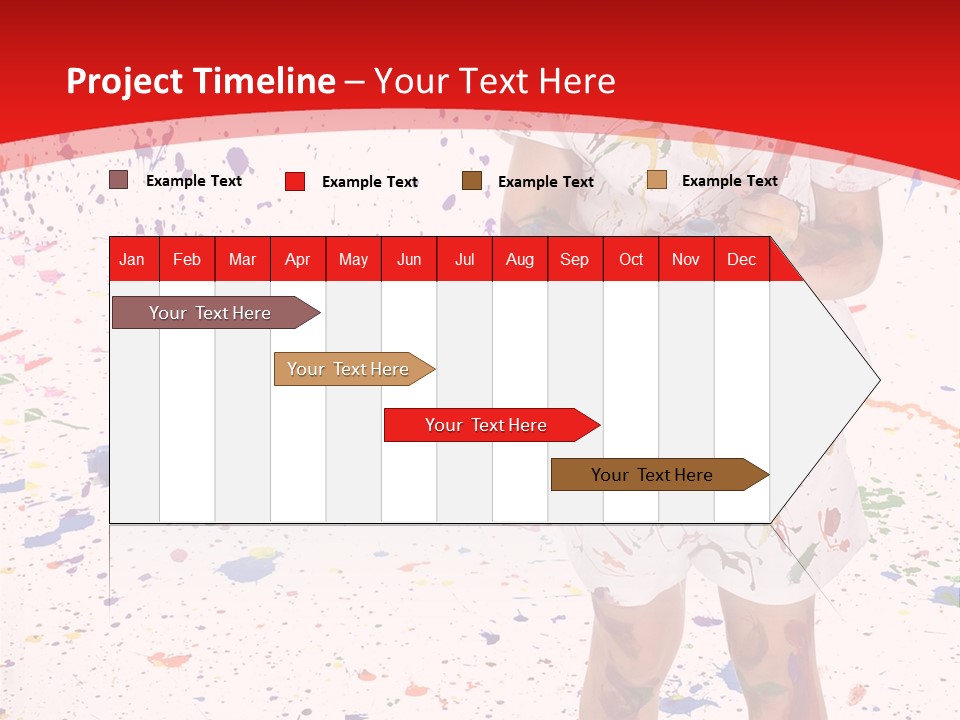 Project Timeline – Your Text Here

Example Text
Example Text
Example Text
Example Text

| Jan | Feb | Mar | Apr | May | Jun | Jul | Aug | Sep | Oct | Nov | Dec |
|---|---|---|---|---|---|---|---|---|---|---|---|

Your Text Here
Your Text Here
Your Text Here
Your Text Here